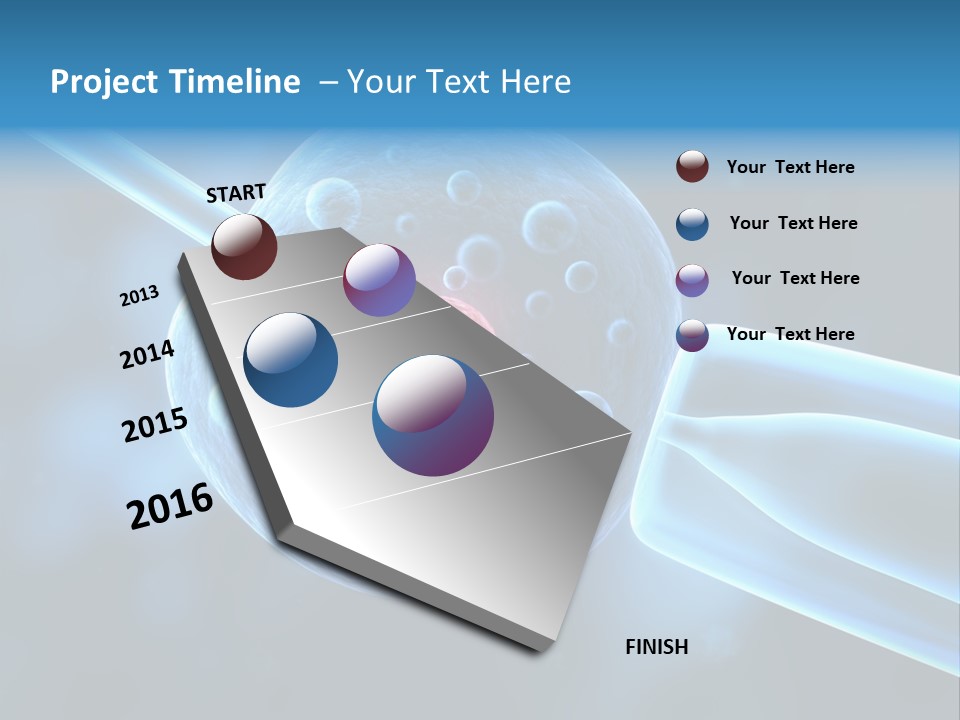 Project Timeline – Your Text Here

START

2013

2014

2015

2016

FINISH

Your Text Here

Your Text Here

Your Text Here

Your Text Here